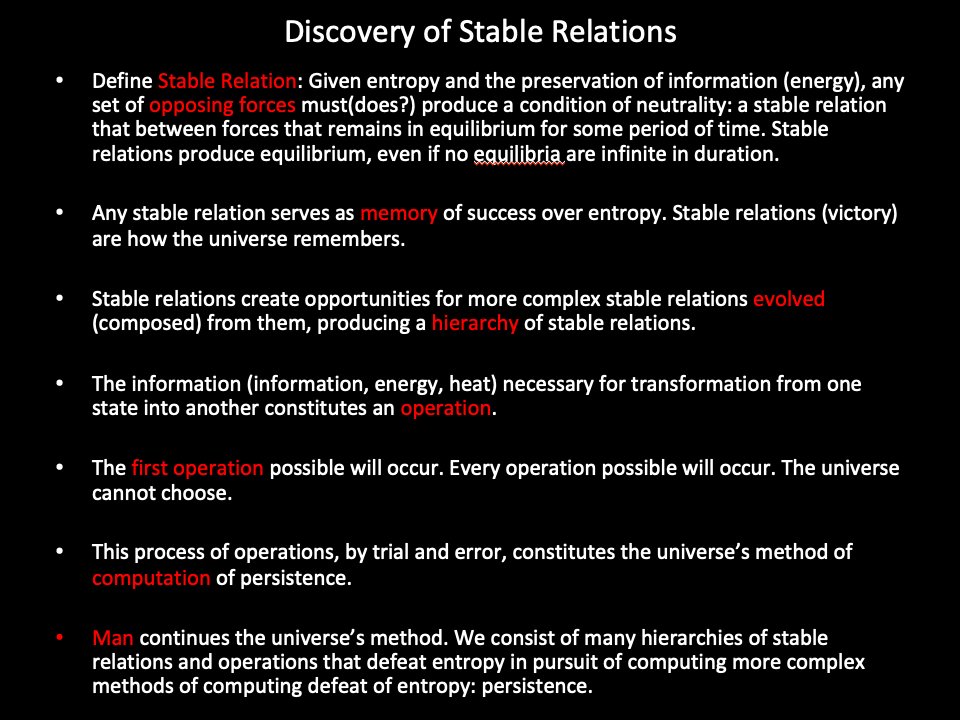 Discovery of Stable Relations

• Define Stable Relation: Given entropy and the preservation of information (energy), any set of opposing forces must(does?) produce a condition of neutrality: a stable relation that between forces that remains in equilibrium for some period of time. Stable relations produce equilibrium, even if no equilibria are infinite in duration.

• Any stable relation serves as memory of success over entropy. Stable relations (victory) are how the universe remembers.

• Stable relations create opportunities for more complex stable relations evolved (composed) from them, producing a hierarchy of stable relations.

• The information (information, energy, heat) necessary for transformation from one state into another constitutes an operation.

• The first operation possible will occur. Every operation possible will occur. The universe cannot choose.

• This process of operations, by trial and error, constitutes the universe's method of computation of persistence.

• Man continues the universe's method. We consist of many hierarchies of stable relations and operations that defeat entropy in pursuit of computing more complex methods of computing defeat of entropy: persistence.